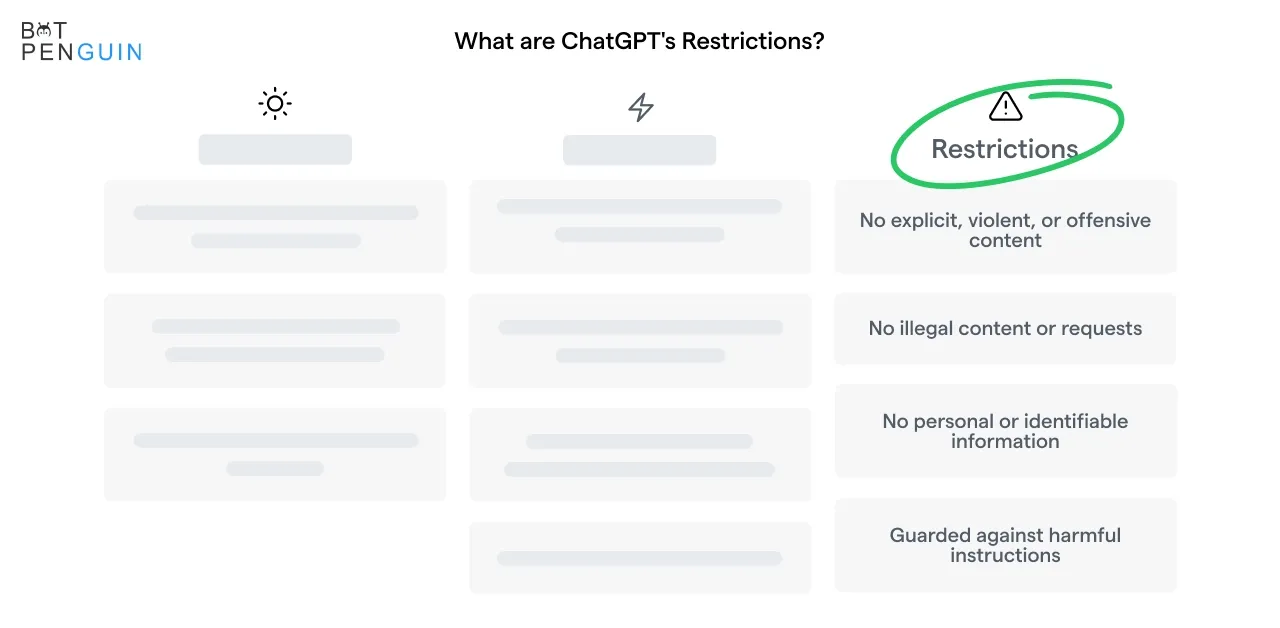 BOT PENGUIN

What are ChatGPT's Restrictions?

Restrictions

No explicit, violent, or offensive content

No illegal content or requests

No personal or identifiable information

Guarded against harmful instructions